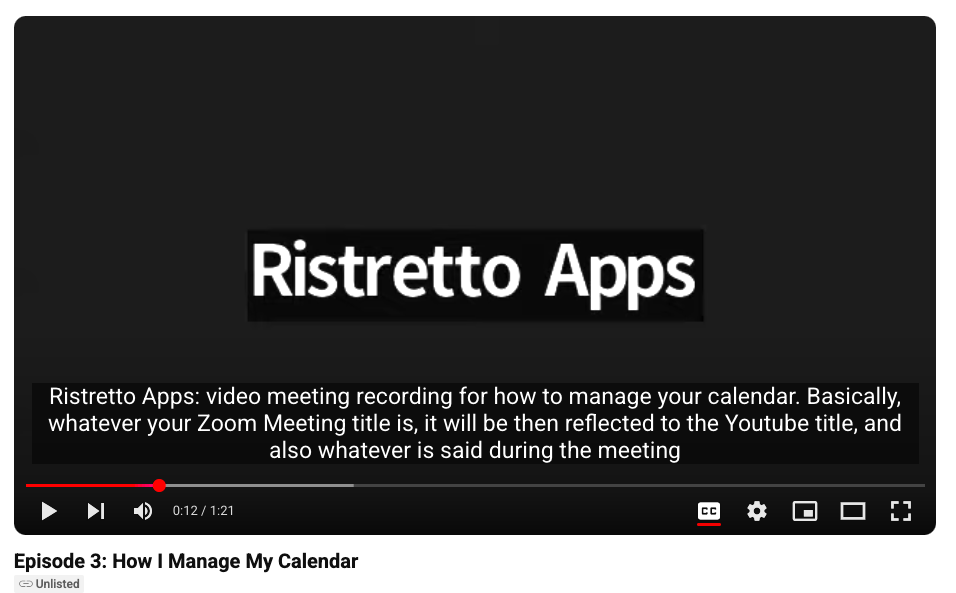 Ristretto Apps

Ristretto Apps: video meeting recording for how to manage your calendar. Basically, whatever your Zoom Meeting title is, it will be then reflected to the Youtube title, and also whatever is said during the meeting

0:12 / 1:21

CC

Episode 3: How I Manage My Calendar

Unlisted